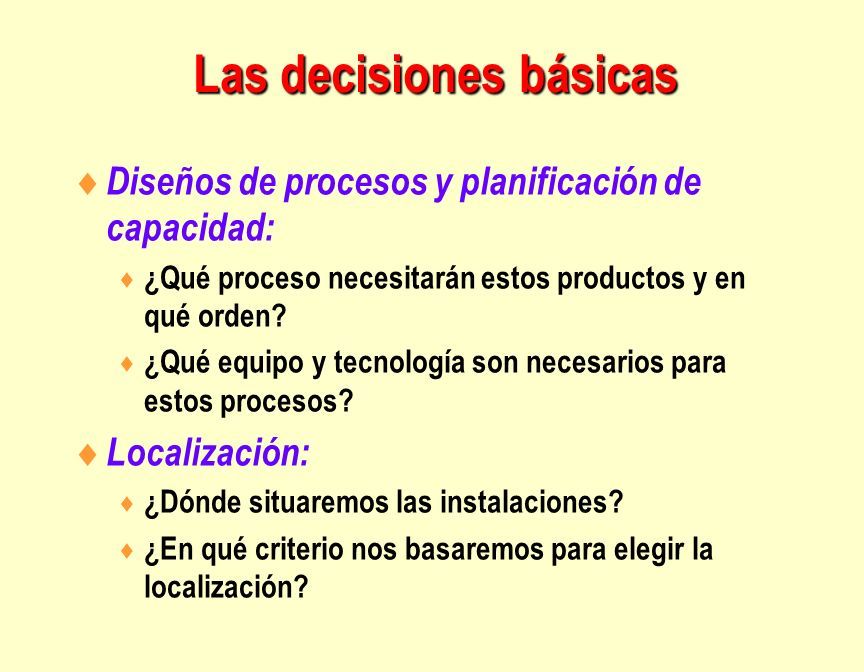 Las decisiones básicas

♦ Diseños de procesos y planificación de capacidad:

♦ ¿Qué proceso necesitarán estos productos y en qué orden?

♦ ¿Qué equipo y tecnología son necesarios para estos procesos?

♦ Localización:

♦ ¿Dónde situaremos las instalaciones?

♦ ¿En qué criterio nos basaremos para elegir la localización?